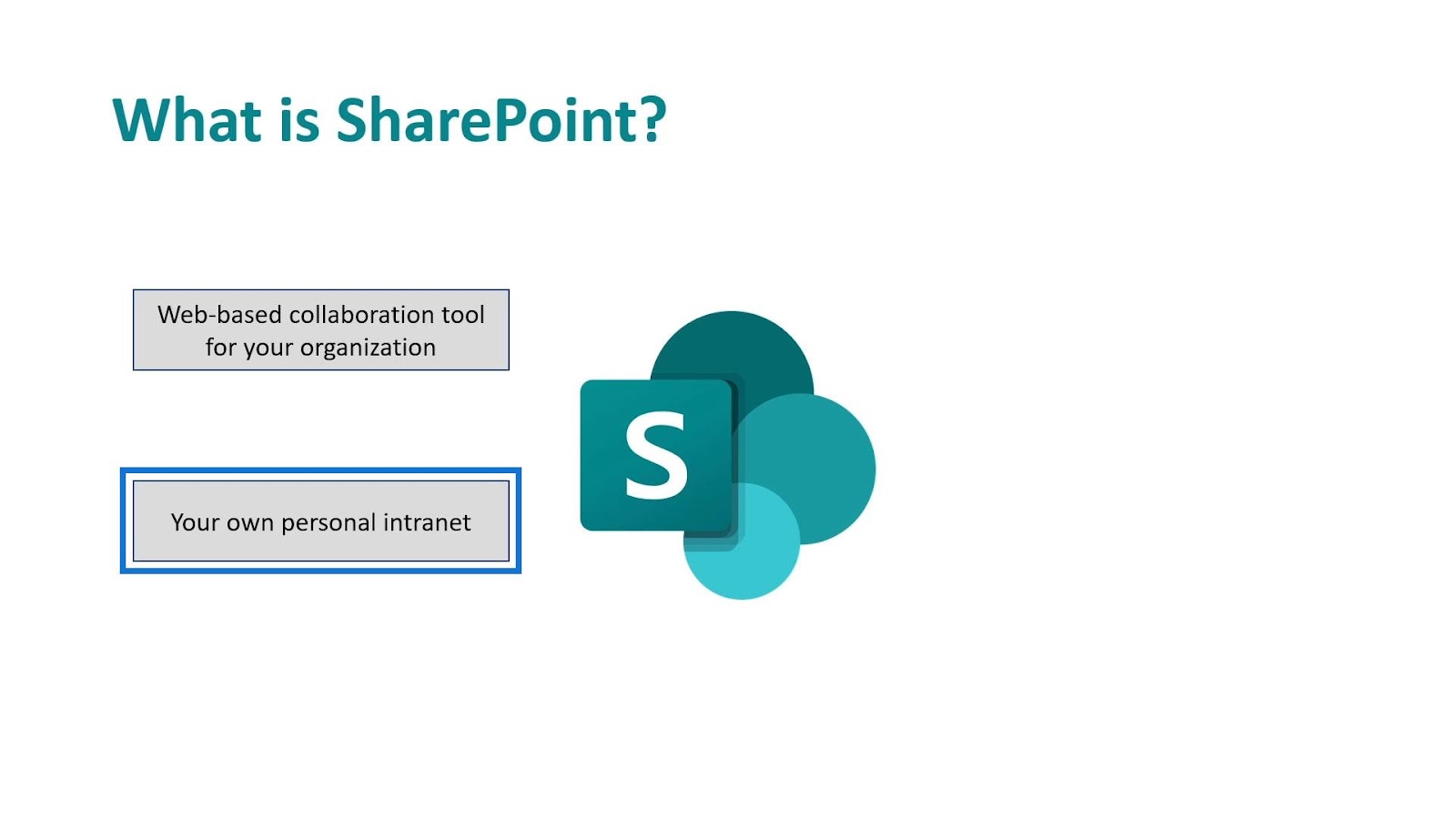 What is SharePoint?

Web-based collaboration tool for your organization

Your own personal intranet

S